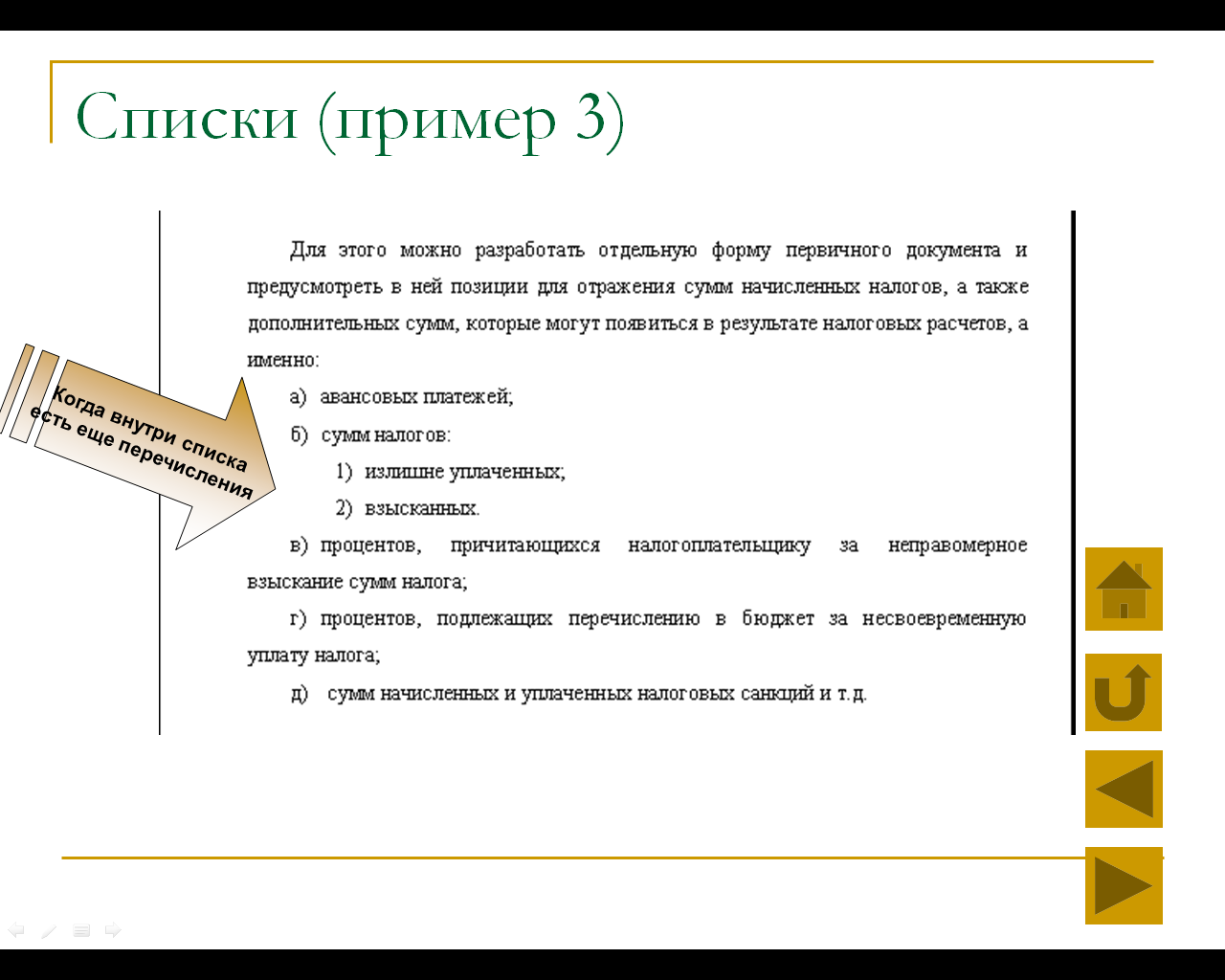 Списки (пример 3)

Когда внутри списка есть еще перечисления

Для этого можно разработать отдельную форму первичного документа и предусмотреть в ней позиции для отражения сумм начисленных налогов, а также дополнительных сумм, которые могут появиться в результате налоговых расчетов, а именно:

а) авансовых платежей;

б) сумм налогов:

1) излишне уплаченных;

2) взысканных.

в) процентов, причитающихся налогоплательщику за неправомерное взыскание сумм налога;

г) процентов, подлежащих перечислению в бюджет за несвоевременную уплату налога;

д) сумм начисленных и уплаченных налоговых санкций и т.д.